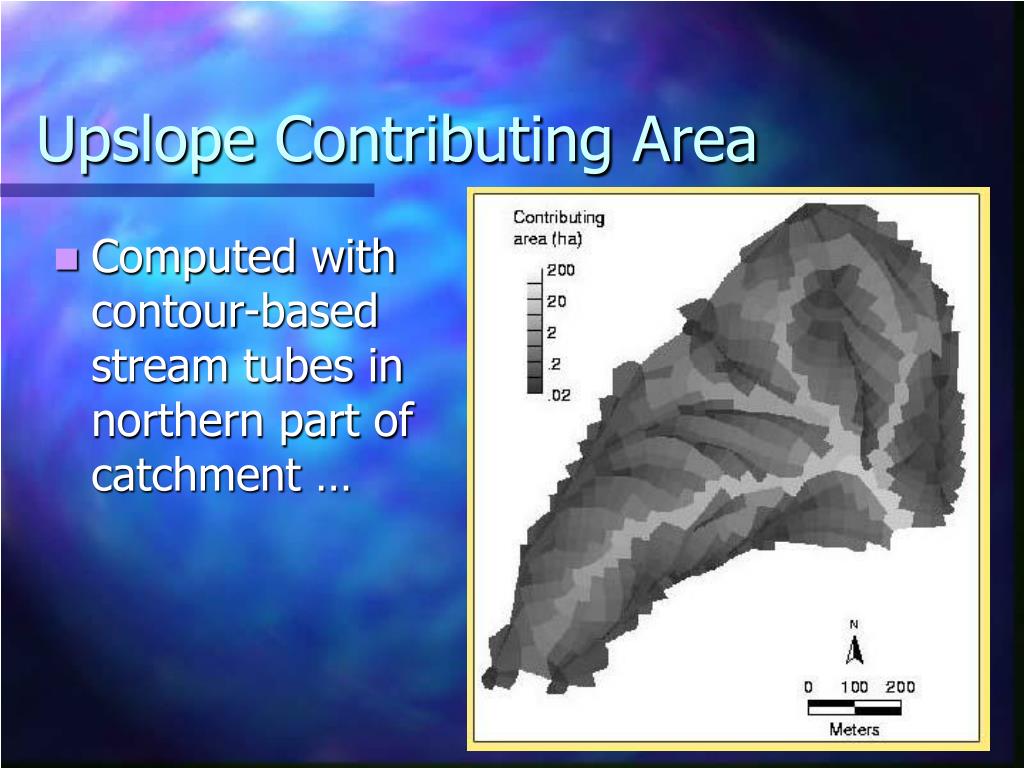 Upslope Contributing Area

Computed with contour-based stream tubes in northern part of catchment …

Contributing area (ha)
200
20
2
.2
.02

N

0 100 200
Meters